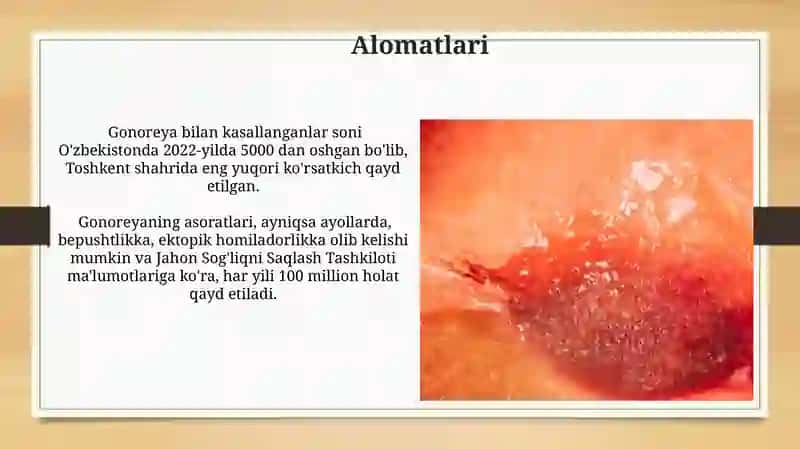 Alomatlari

Gonoreya bilan kasallanganlar soni O'zbekistonda 2022-yilda 5000 dan oshgan bo'lib, Toshkent shahrida eng yuqori ko'rsatkich qayd etilgan.

Gonoreyaning asoratlari, ayniqsa ayollarda, bepushtlikka, ektopik homiladorlikka olib kelishi mumkin va Jahon Sog'liqni Saqlash Tashkiloti ma'lumotlariga ko'ra, har yili 100 million holat qayd etiladi.